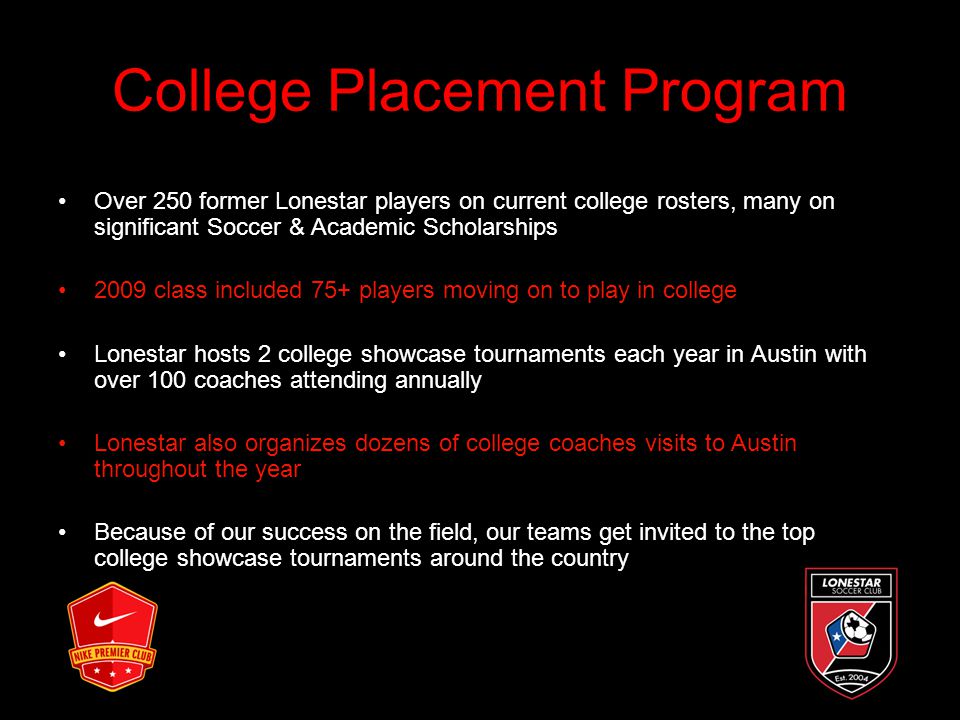 College Placement Program

• Over 250 former Lonestar players on current college rosters, many on significant Soccer & Academic Scholarships

• 2009 class included 75+ players moving on to play in college

• Lonestar hosts 2 college showcase tournaments each year in Austin with over 100 coaches attending annually

• Lonestar also organizes dozens of college coaches visits to Austin throughout the year

• Because of our success on the field, our teams get invited to the top college showcase tournaments around the country

NIKE PREMIER CLUB

LONESTAR SOCCER CLUB

Est. 2004